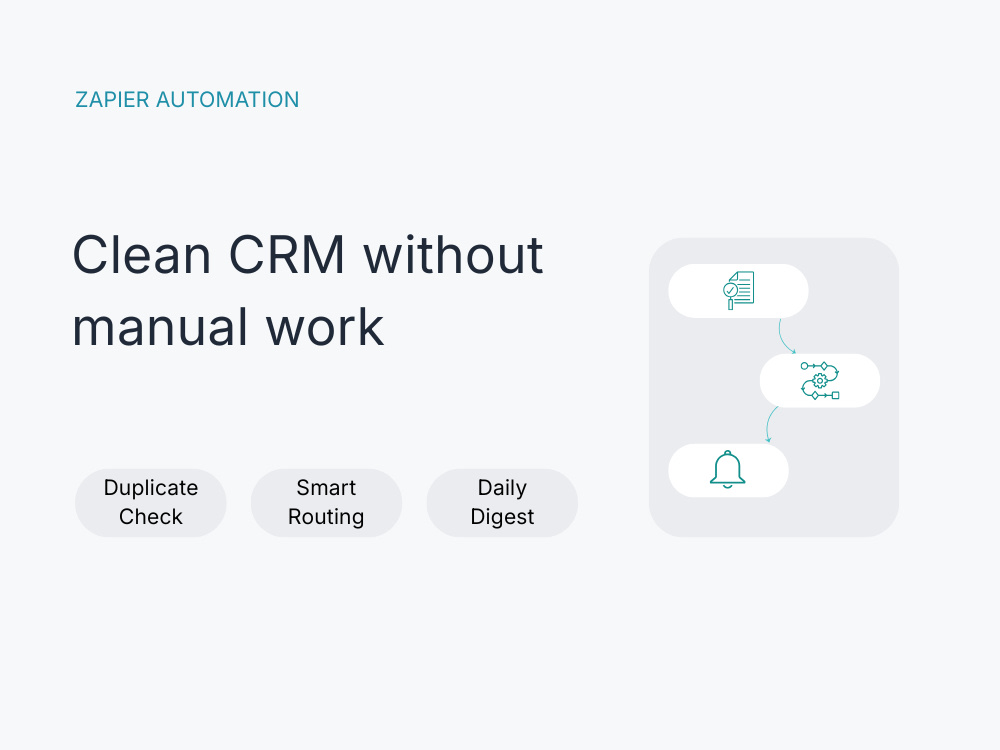 ZAPIER AUTOMATION

Clean CRM without manual work

Duplicate Check

Smart Routing

Daily Digest